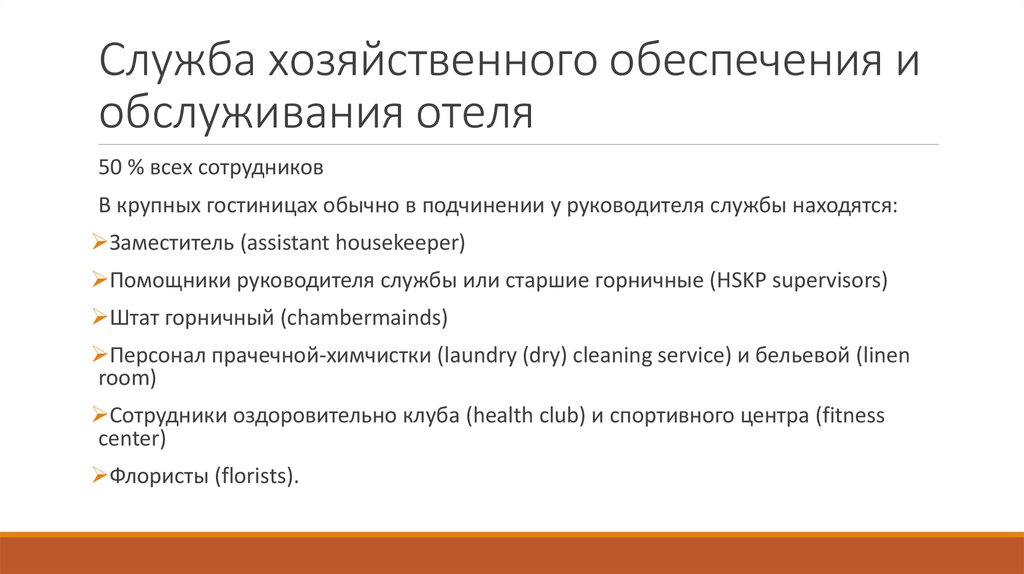 Служба хозяйственного обеспечения и обслуживания отеля

50 % всех сотрудников

В крупных гостиницах обычно в подчинении у руководителя службы находятся:

➢Заместитель (assistant housekeeper)

➢Помощники руководителя службы или старшие горничные (HSKP supervisors)

➢Штат горничный (chambermainds)

➢Персонал прачечной-химчистки (laundry (dry) cleaning service) и бельевой (linen room)

➢Сотрудники оздоровительно клуба (health club) и спортивного центра (fitness center)

➢Флористы (florists).